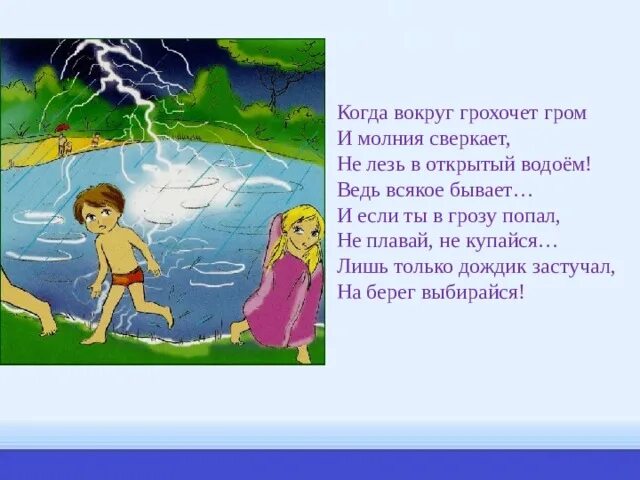 Когда вокруг грохочет гром
И молния сверкает,
Не лезь в открытый водоём!
Ведь всякое бывает…
И если ты в грозу попал,
Не плавай, не купайся…
Лишь только дождик застучал,
На берег выбирайся!